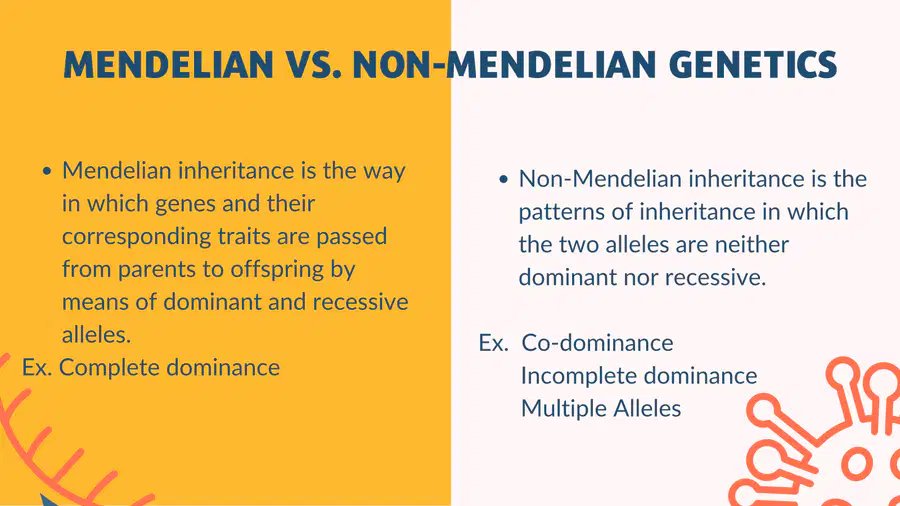 MENDELIAN VS. NON-MENDELIAN GENETICS

• Mendelian inheritance is the way in which genes and their corresponding traits are passed from parents to offspring by means of dominant and recessive alleles.

Ex. Complete dominance

• Non-Mendelian inheritance is the patterns of inheritance in which the two alleles are neither dominant nor recessive.

Ex. Co-dominance
Incomplete dominance
Multiple Alleles